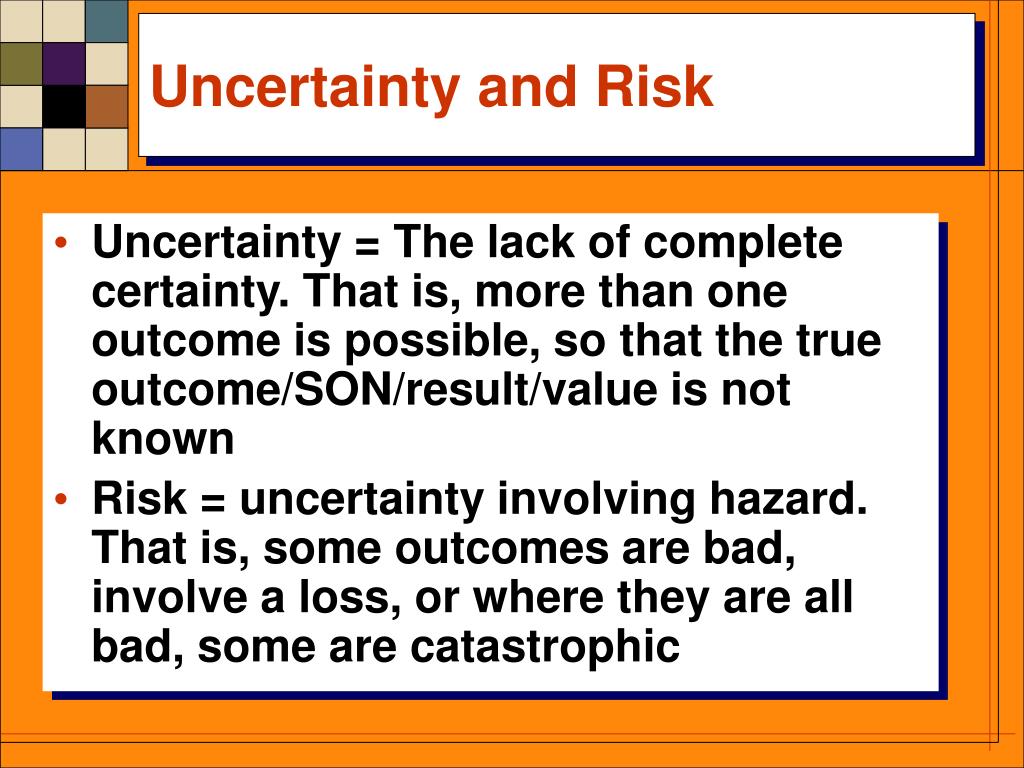 Uncertainty and Risk

• Uncertainty = The lack of complete certainty. That is, more than one outcome is possible, so that the true outcome/SON/result/value is not known

• Risk = uncertainty involving hazard. That is, some outcomes are bad, involve a loss, or where they are all bad, some are catastrophic